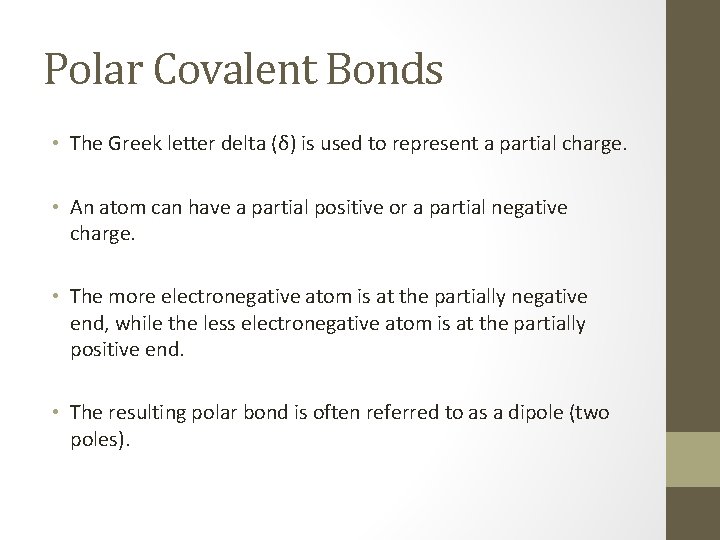 Polar Covalent Bonds

• The Greek letter delta (δ) is used to represent a partial charge.

• An atom can have a partial positive or a partial negative charge.

• The more electronegative atom is at the partially negative end, while the less electronegative atom is at the partially positive end.

• The resulting polar bond is often referred to as a dipole (two poles).